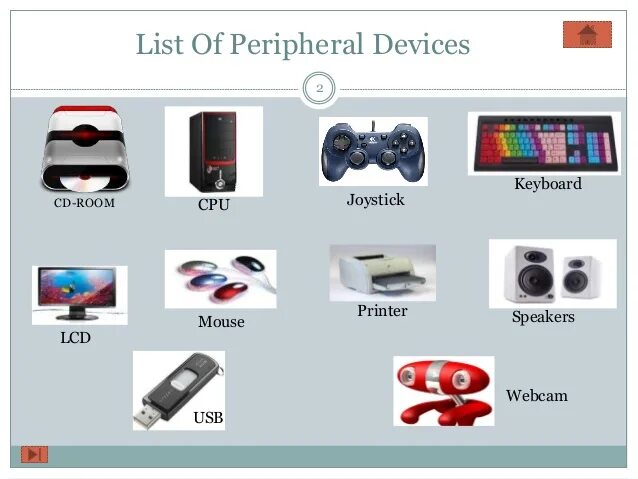 List Of Peripheral Devices

2

CD-ROOM

CPU

Joystick

Keyboard

LCD

Mouse

Printer

Speakers

USB

Webcam